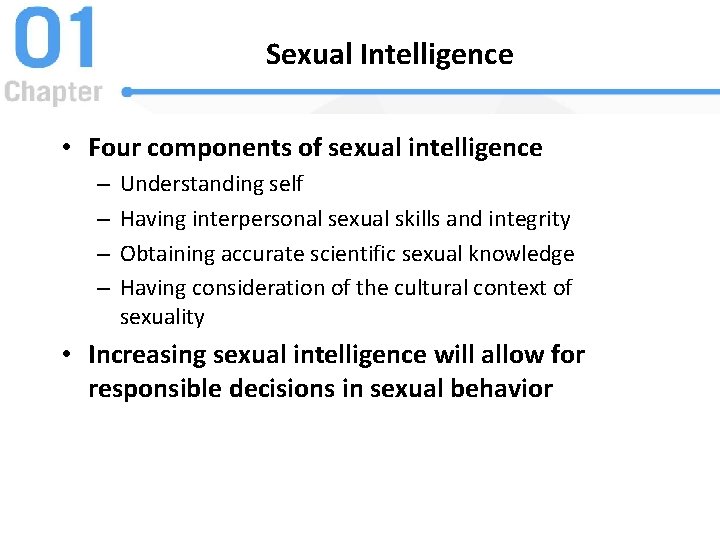 01
Chapter

Sexual Intelligence

• Four components of sexual intelligence
– Understanding self
– Having interpersonal sexual skills and integrity
– Obtaining accurate scientific sexual knowledge
– Having consideration of the cultural context of sexuality
• Increasing sexual intelligence will allow for responsible decisions in sexual behavior